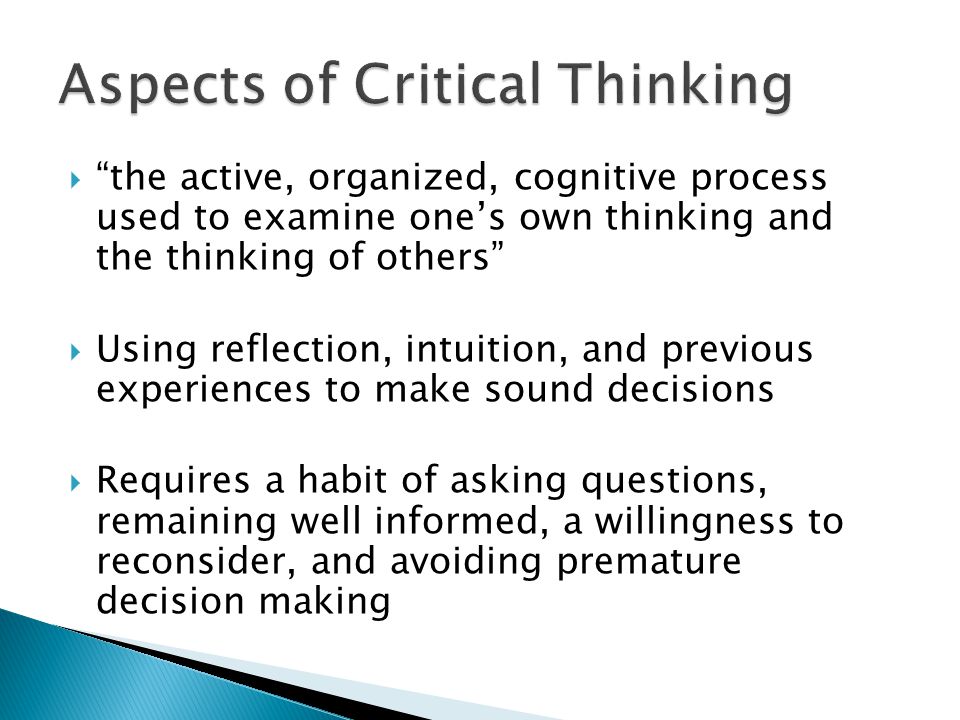 Aspects of Critical Thinking

“the active, organized, cognitive process used to examine one’s own thinking and the thinking of others”

Using reflection, intuition, and previous experiences to make sound decisions

Requires a habit of asking questions, remaining well informed, a willingness to reconsider, and avoiding premature decision making